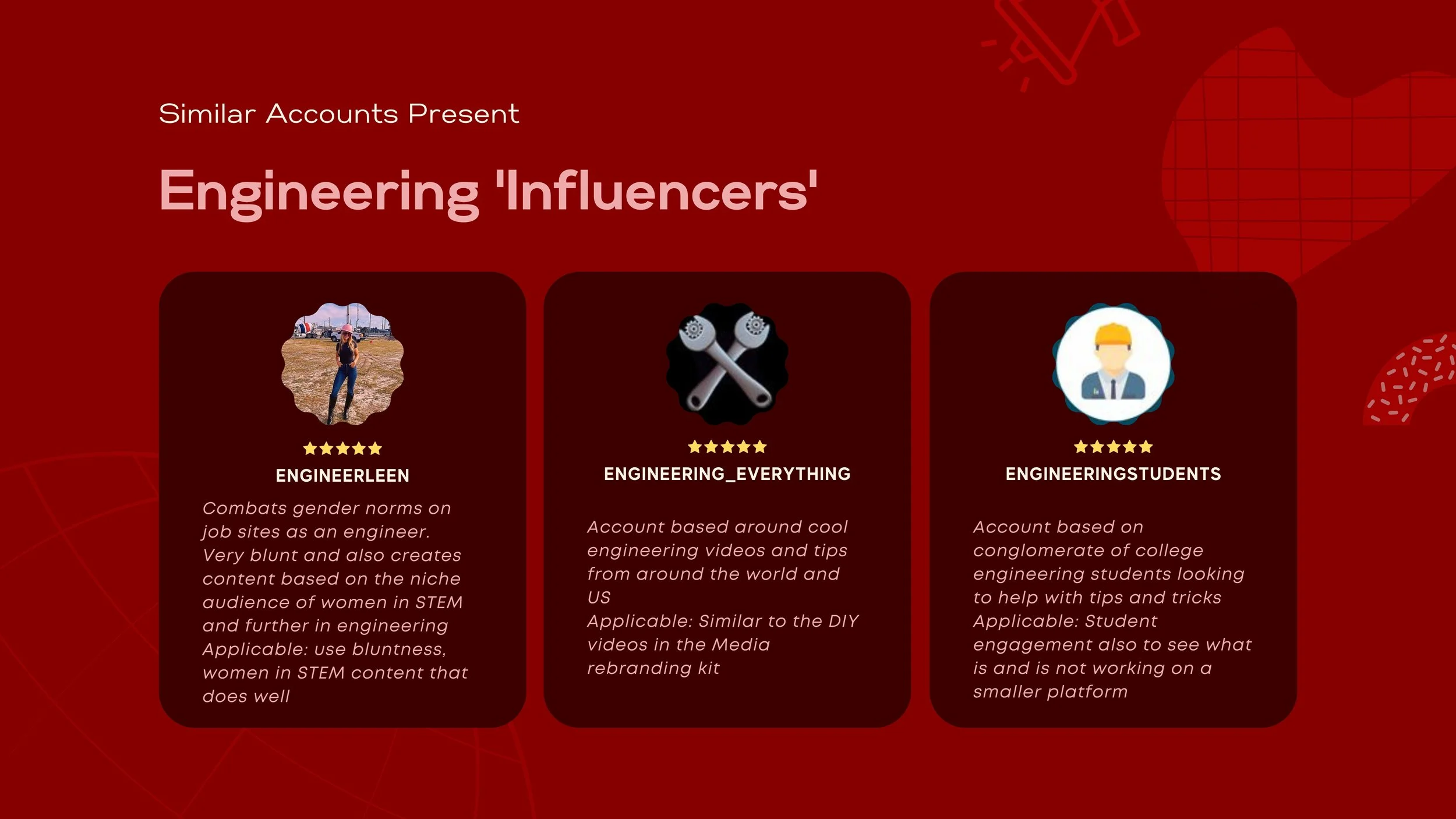 Similar Accounts Present

Engineering 'Influencers'

ENGINEERLEEN

Combats gender norms on job sites as an engineer. Very blunt and also creates content based on the niche audience of women in STEM and further in engineering
Applicable: use bluntness, women in STEM content that does well

ENGINEERING_EVERYTHING

Account based around cool engineering videos and tips from around the world and US
Applicable: Similar to the DIY videos in the Media rebranding kit

ENGINEERINGSTUDENTS

Account based on conglomerate of college engineering students looking to help with tips and tricks
Applicable: Student engagement also to see what is and is not working on a smaller platform